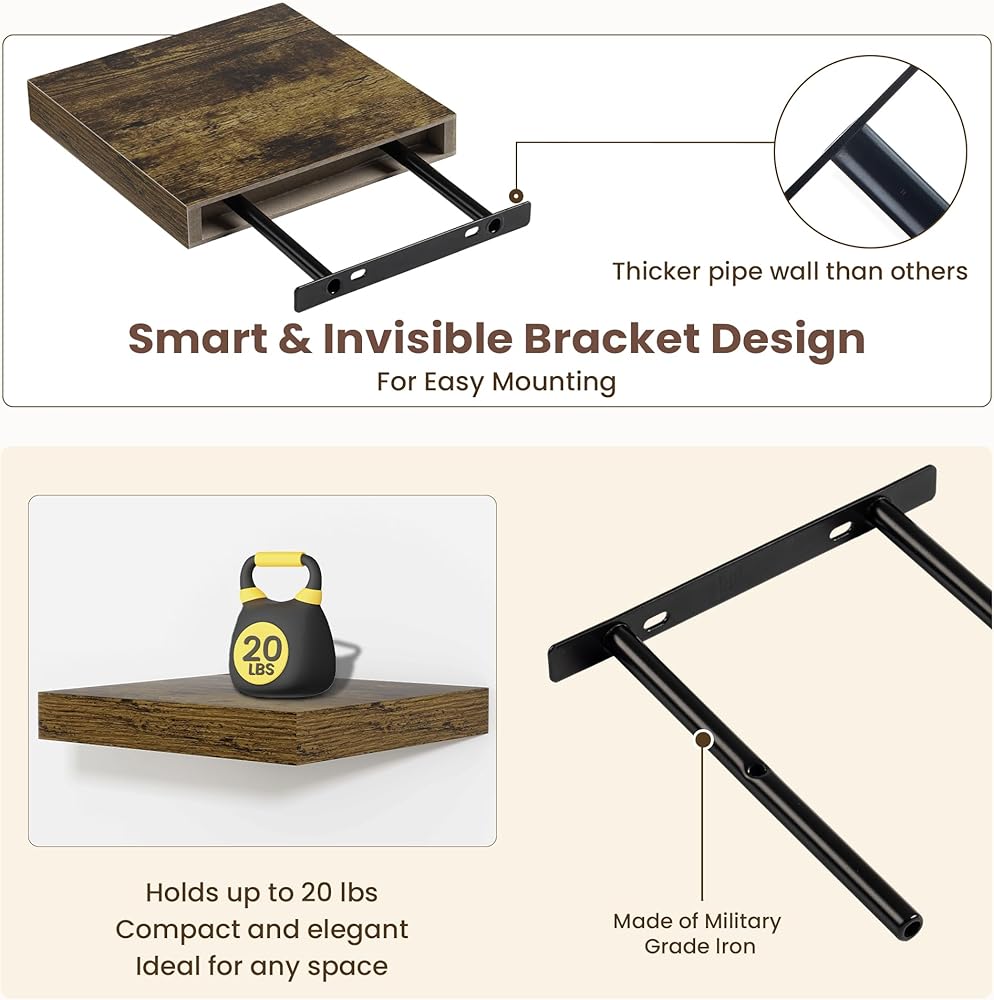 Thicker pipe wall than others

Smart & Invisible Bracket Design
For Easy Mounting

20 LBS

Holds up to 20 lbs
Compact and elegant
Ideal for any space

Made of Military Grade Iron